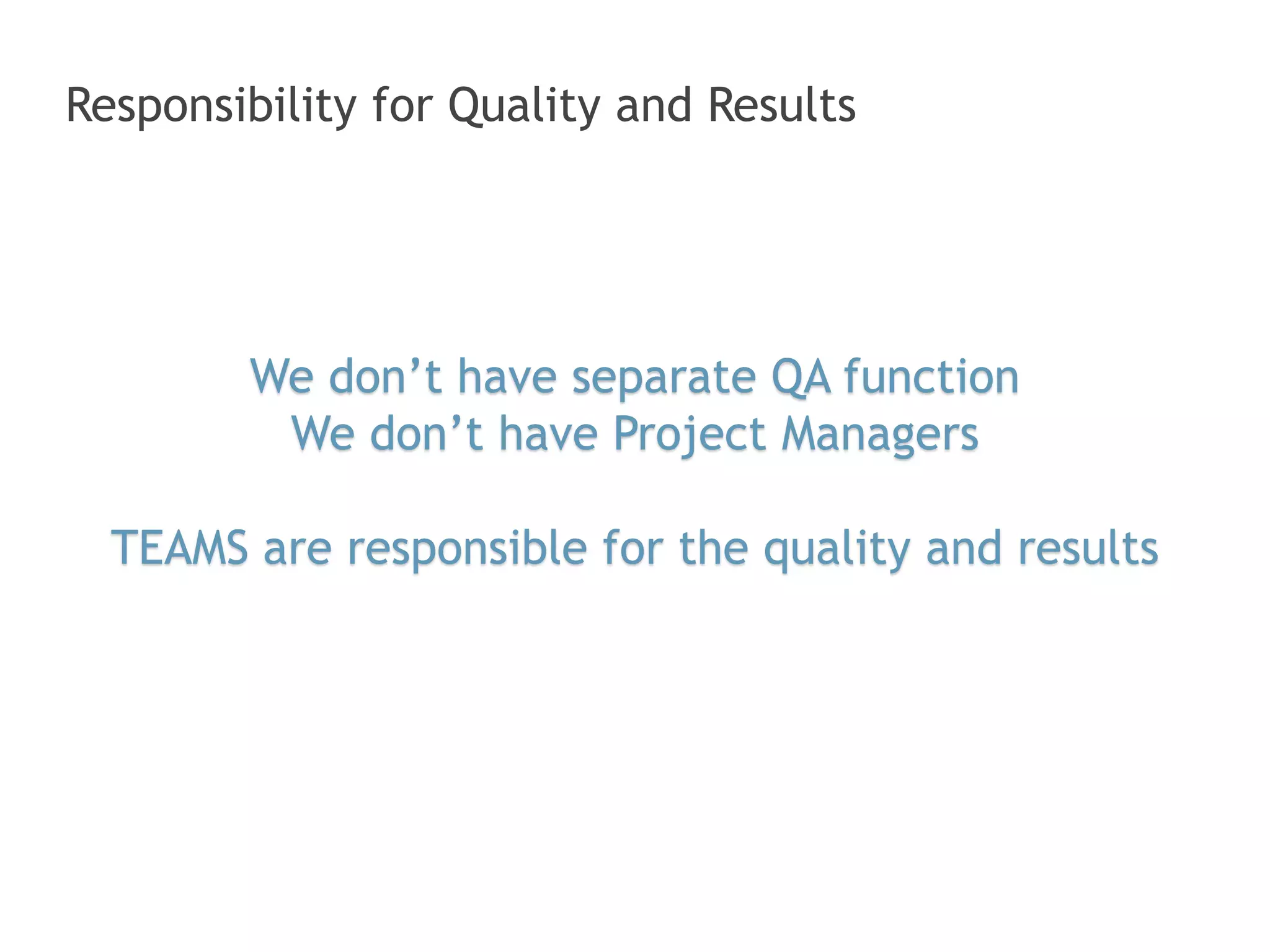 Responsibility for Quality and Results

We don’t have separate QA function
We don’t have Project Managers

TEAMS are responsible for the quality and results